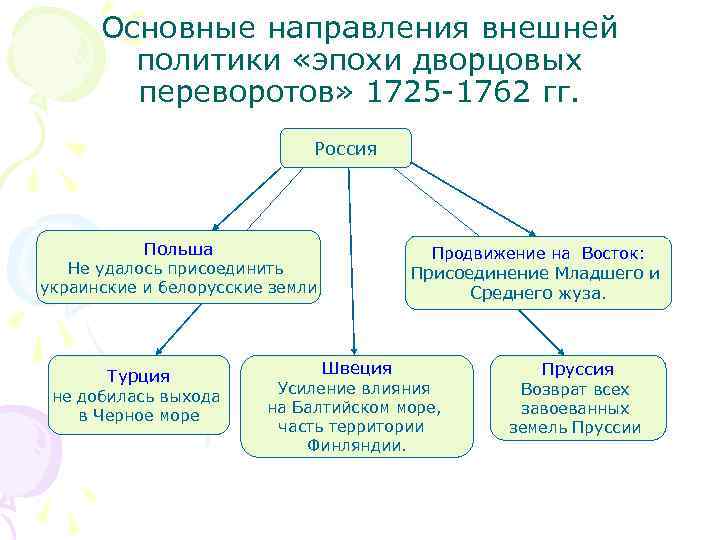 Основные направления внешней политики «эпохи дворцовых переворотов» 1725-1762 гг.

Россия

Польша
Не удалось присоединить украинские и белорусские земли

Продвижение на Восток:
Присоединение Младшего и Среднего жуза.

Турция
не добилась выхода в Черное море

Швеция
Усиление влияния на Балтийском море, часть территории Финляндии.

Пруссия
Возврат всех завоеванных земель Пруссии